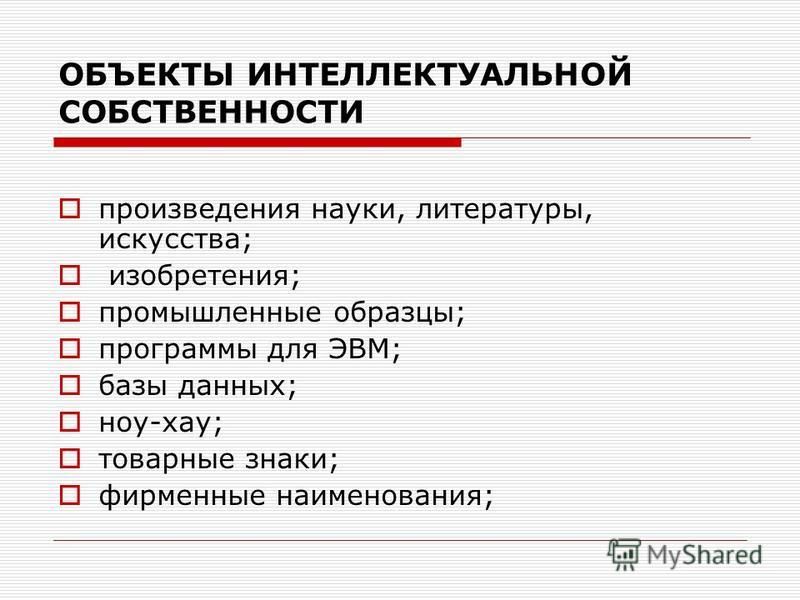 ОБЪЕКТЫ ИНТЕЛЛЕКТУАЛЬНОЙ СОБСТВЕННОСТИ

- произведения науки, литературы, искусства;
- изобретения;
- промышленные образцы;
- программы для ЭВМ;
- базы данных;
- ноу-хау;
- товарные знаки;
- фирменные наименования;

MyShared